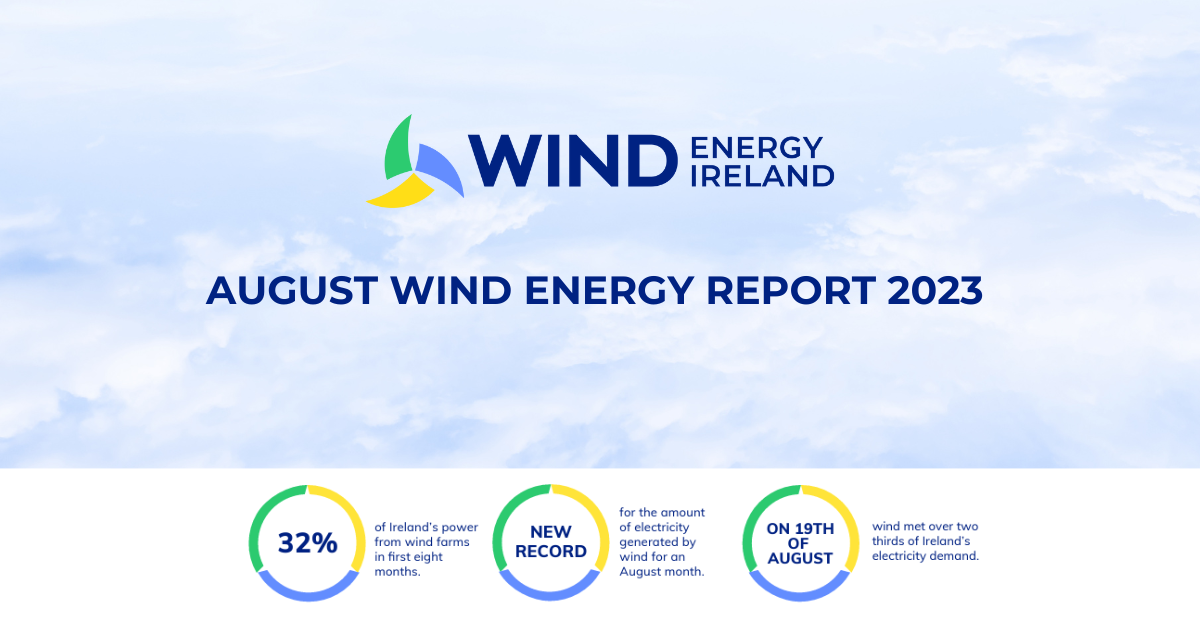 WIND ENERGY IRELAND

AUGUST WIND ENERGY REPORT 2023

32%

of Ireland's power from wind farms in first eight months.

NEW RECORD

for the amount of electricity generated by wind for an August month.

ON 19TH OF AUGUST

wind met over two thirds of Ireland's electricity demand.